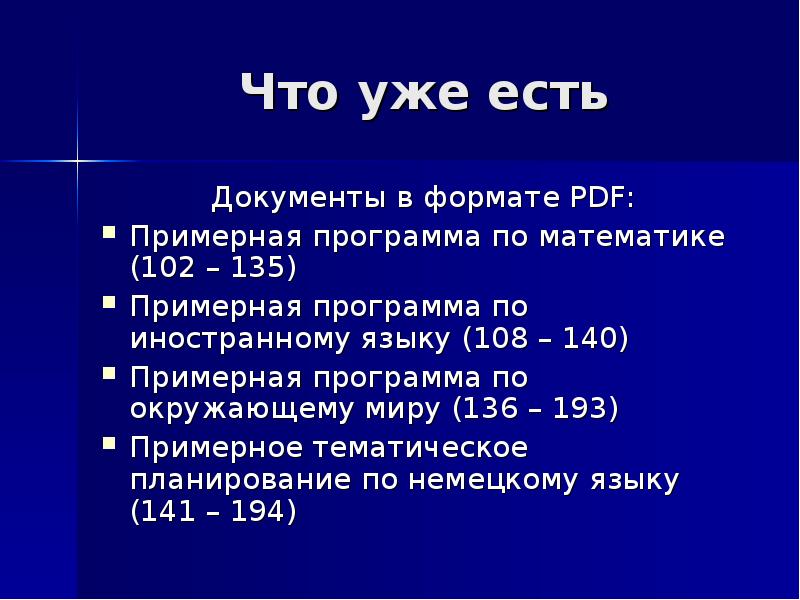 Что уже есть

Документы в формате PDF:

- Примерная программа по математике (102 – 135)
- Примерная программа по иностранному языку (108 – 140)
- Примерная программа по окружающему миру (136 – 193)
- Примерное тематическое планирование по немецкому языку (141 – 194)